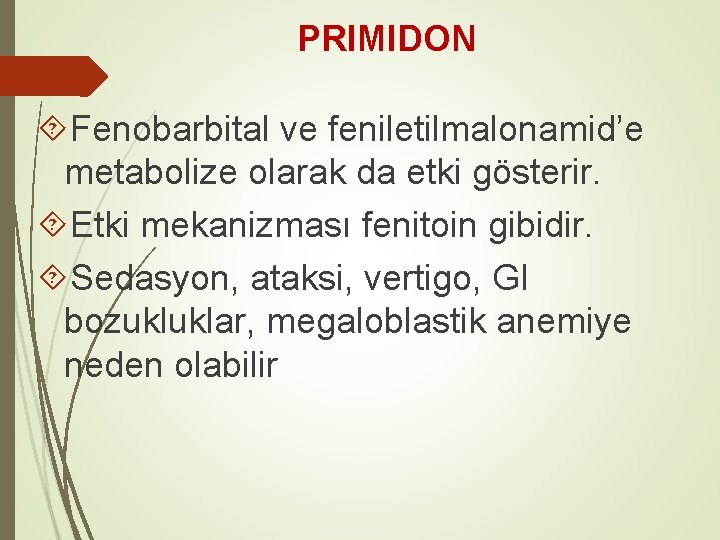 PRIMIDON

Fenobarbital ve feniletilmalonamid’e metabolize olarak da etki gösterir.

Etki mekanizması fenitoin gibidir.

Sedasyon, ataksi, vertigo, GI bozukluklar, megaloblastik anemiye neden olabilir